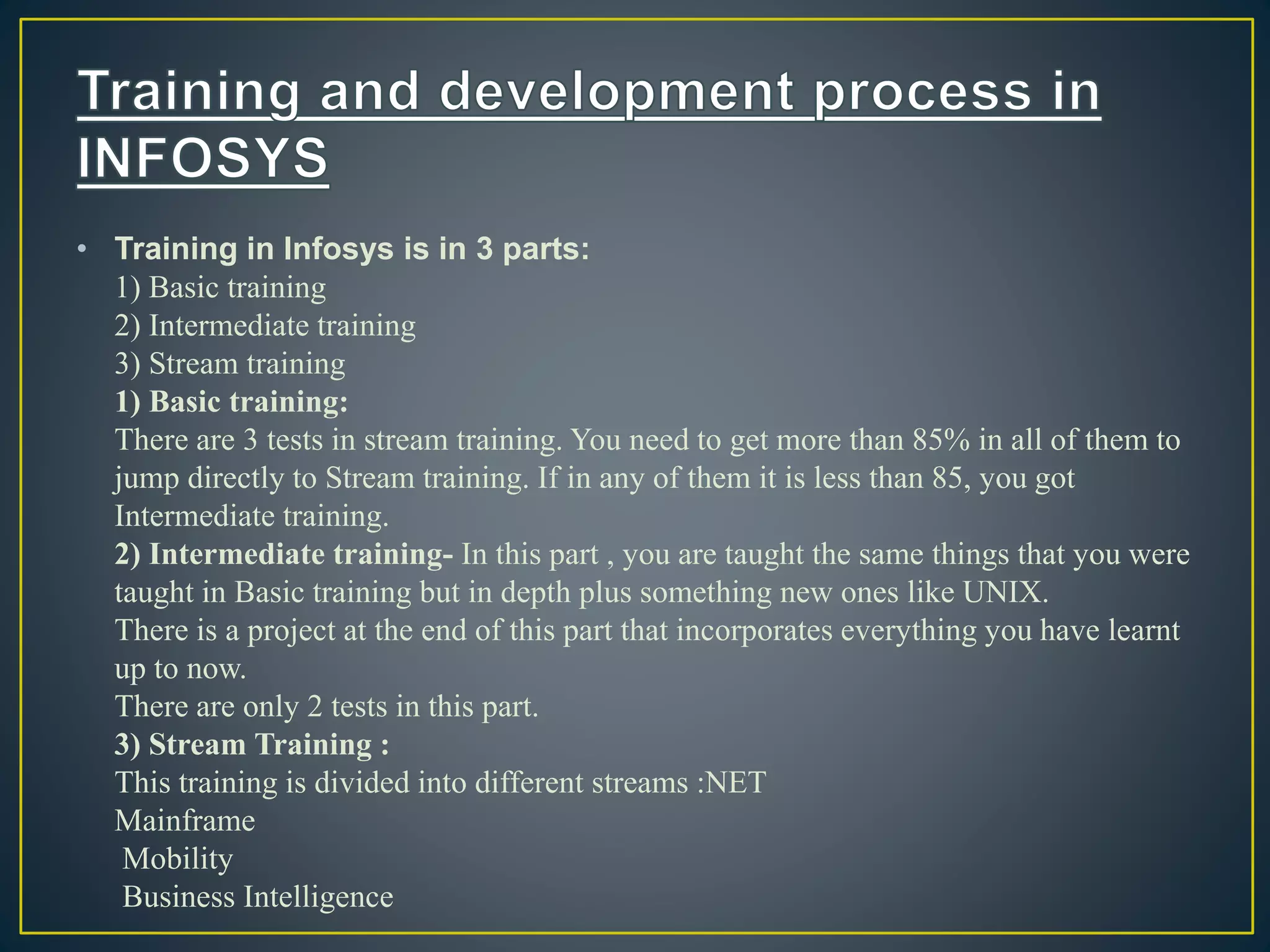 Training and development process in INFOSYS

• Training in Infosys is in 3 parts:
1) Basic training
2) Intermediate training
3) Stream training
1) Basic training:
There are 3 tests in stream training. You need to get more than 85% in all of them to jump directly to Stream training. If in any of them it is less than 85, you got Intermediate training.
2) Intermediate training- In this part , you are taught the same things that you were taught in Basic training but in depth plus something new ones like UNIX.
There is a project at the end of this part that incorporates everything you have learnt up to now.
There are only 2 tests in this part.
3) Stream Training :
This training is divided into different streams :NET
Mainframe
Mobility
Business Intelligence